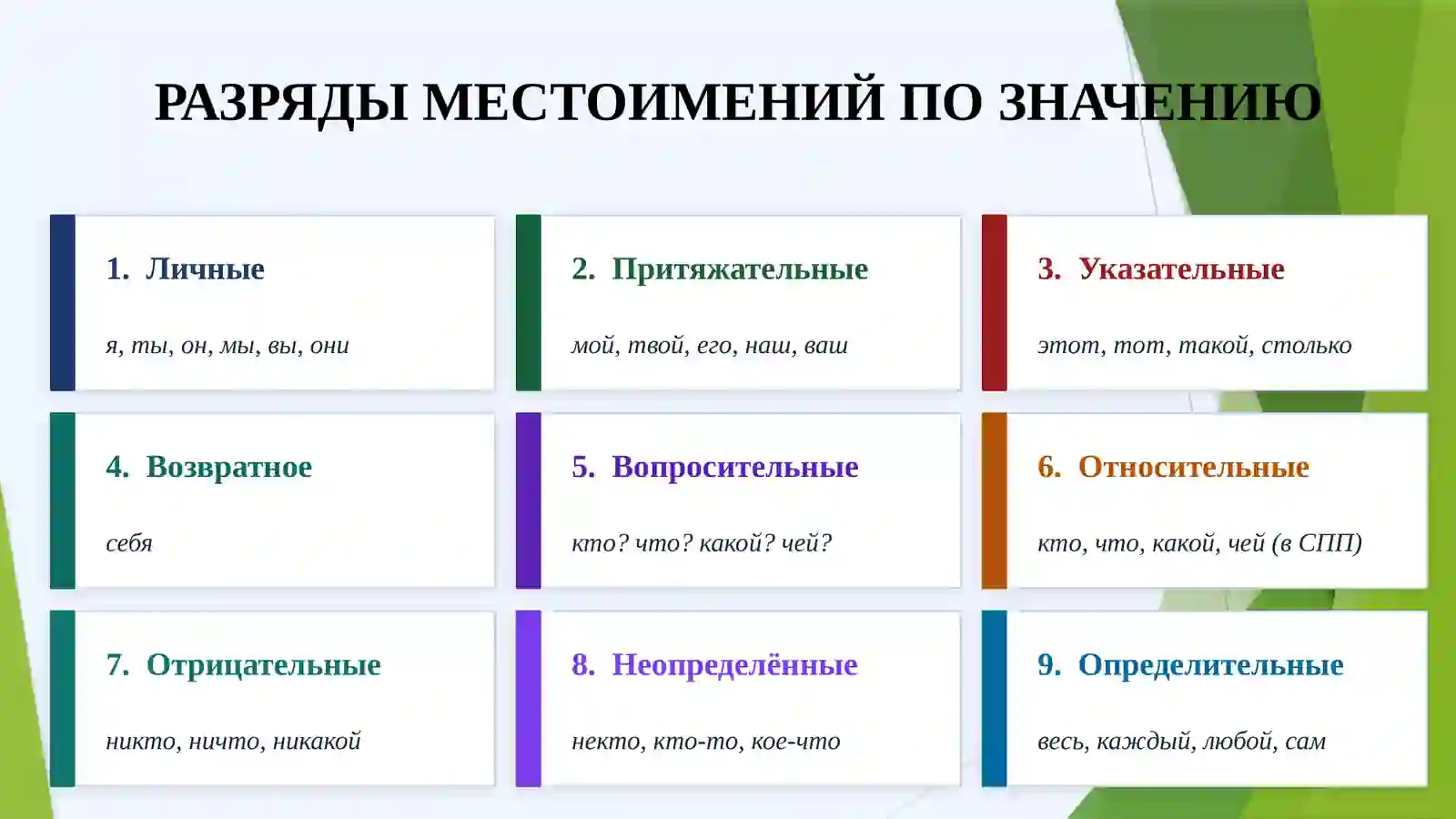 РАЗРЯДЫ МЕСТОИМЕНИЙ ПО ЗНАЧЕНИЮ

1. Личные

я, ты, он, мы, вы, они

2. Притяжательные

мой, твой, его, наш, ваш

3. Указательные

этот, тот, такой, столько

4. Возвратное

себя

5. Вопросительные

кто? что? какой? чей?

6. Относительные

кто, что, какой, чей (в СПП)

7. Отрицательные

никто, ничто, никакой

8. Неопределённые

некто, кто-то, кое-что

9. Определительные

весь, каждый, любой, сам